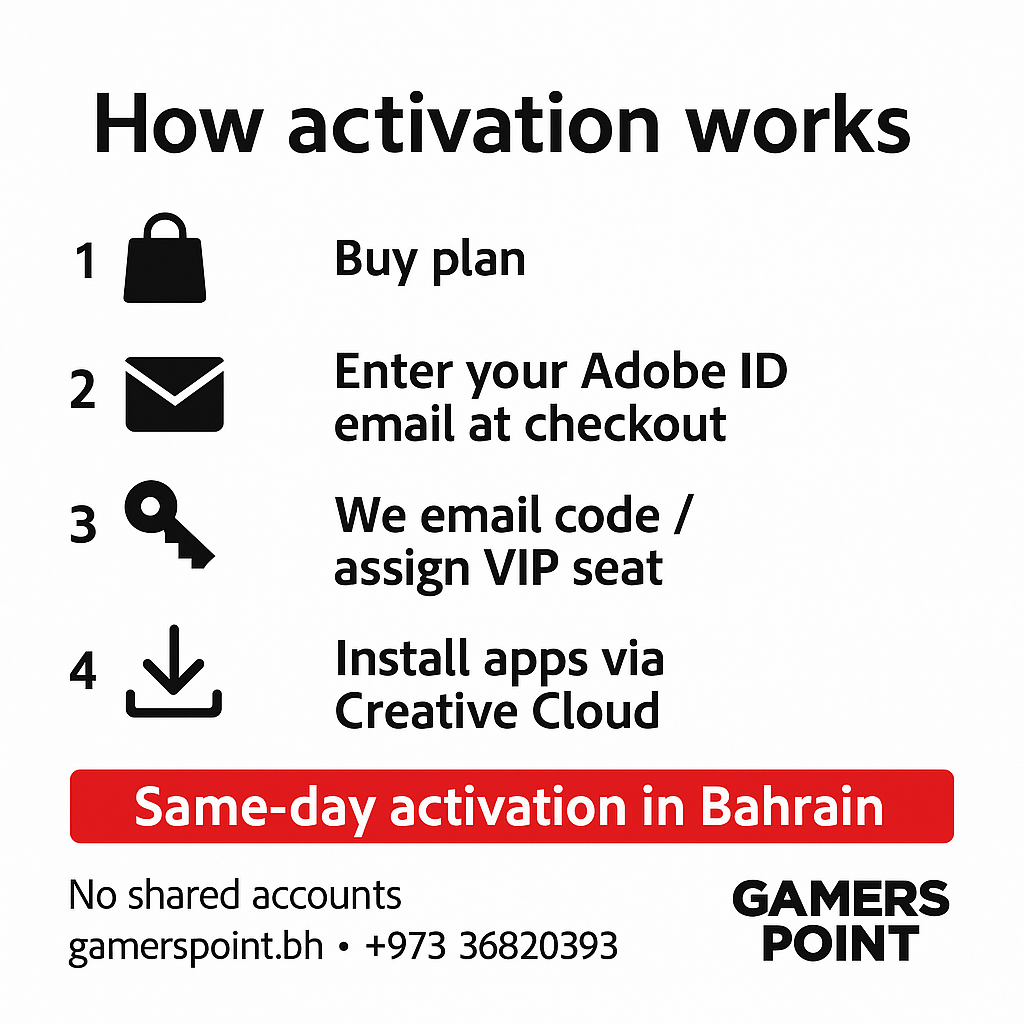 How activation works

1 Buy plan

2 Enter your Adobe ID email at checkout

3 We email code / assign VIP seat

4 Install apps via Creative Cloud

Same-day activation in Bahrain

No shared accounts
gamerspoint.bh • +973 36820393

GAMERS POINT